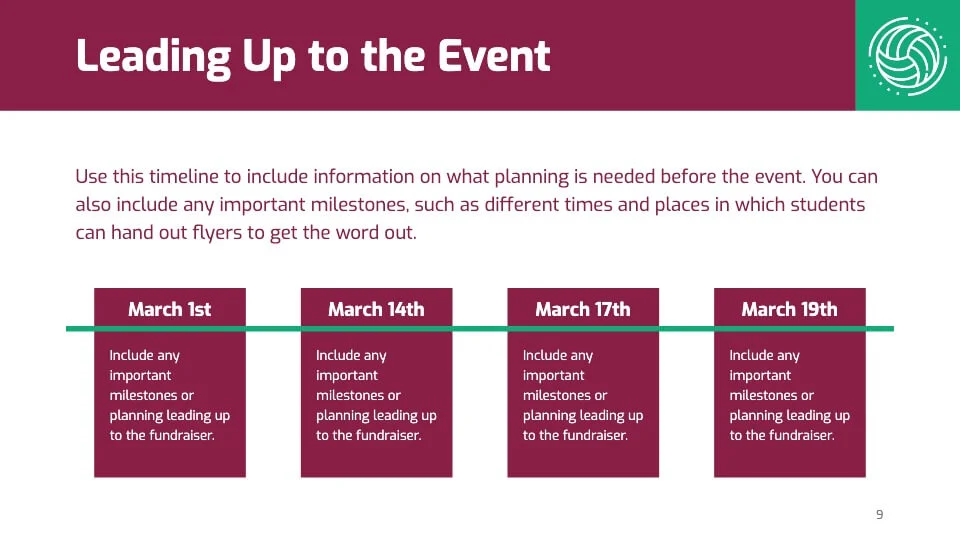 Leading Up to the Event

Use this timeline to include information on what planning is needed before the event. You can also include any important milestones, such as different times and places in which students can hand out flyers to get the word out.

March 1st

Include any important milestones or planning leading up to the fundraiser.

March 14th

Include any important milestones or planning leading up to the fundraiser.

March 17th

Include any important milestones or planning leading up to the fundraiser.

March 19th

Include any important milestones or planning leading up to the fundraiser.

9